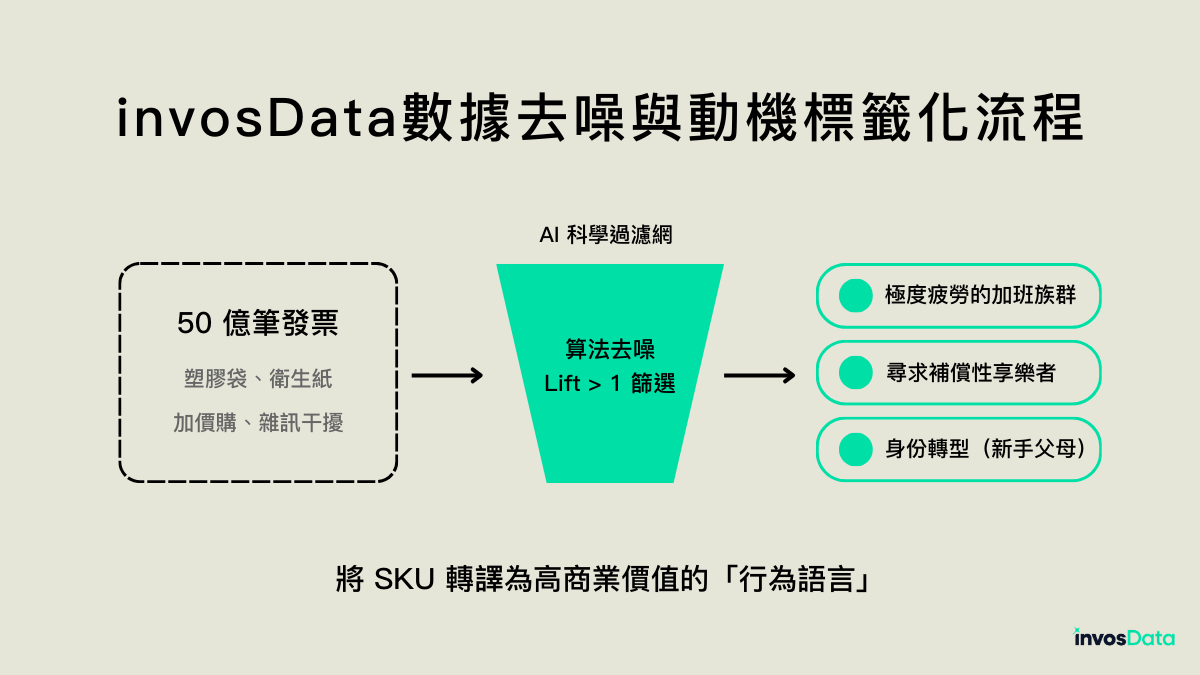 invosData數據去噪與動機標籤化流程

50 億筆發票

塑膠袋、衛生紙

加價購、雜訊干擾

AI 科學過濾網

算法去噪

Lift > 1 篩選

極度疲勞的加班族群

尋求補償性享樂者

身份轉型（新手父母）

將 SKU 轉譯為高商業價值的「行為語言」

invosData